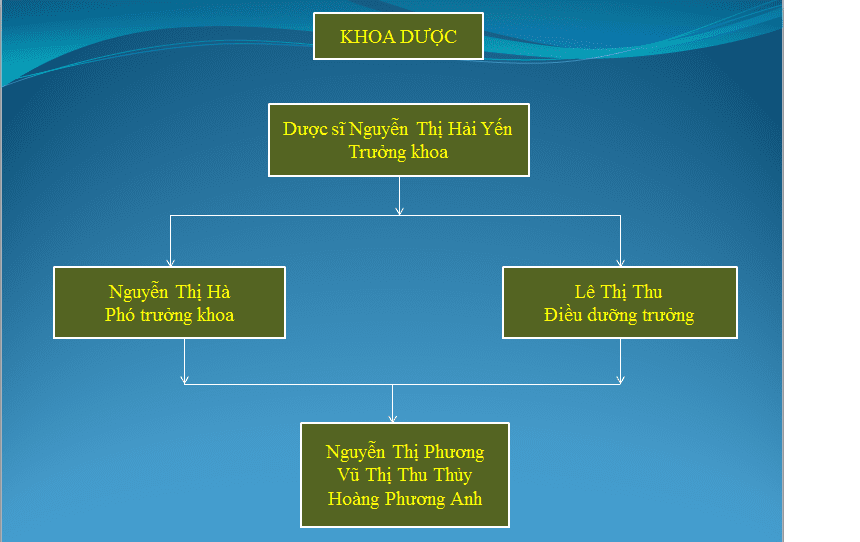 KHOA DƯỢC

Dược sĩ Nguyễn Thị Hải Yến
Trưởng khoa

Nguyễn Thị Hà
Phó trưởng khoa

Lê Thị Thu
Điều dưỡng trưởng

Nguyễn Thị Phương
Vũ Thị Thu Thủy
Hoàng Phương Anh